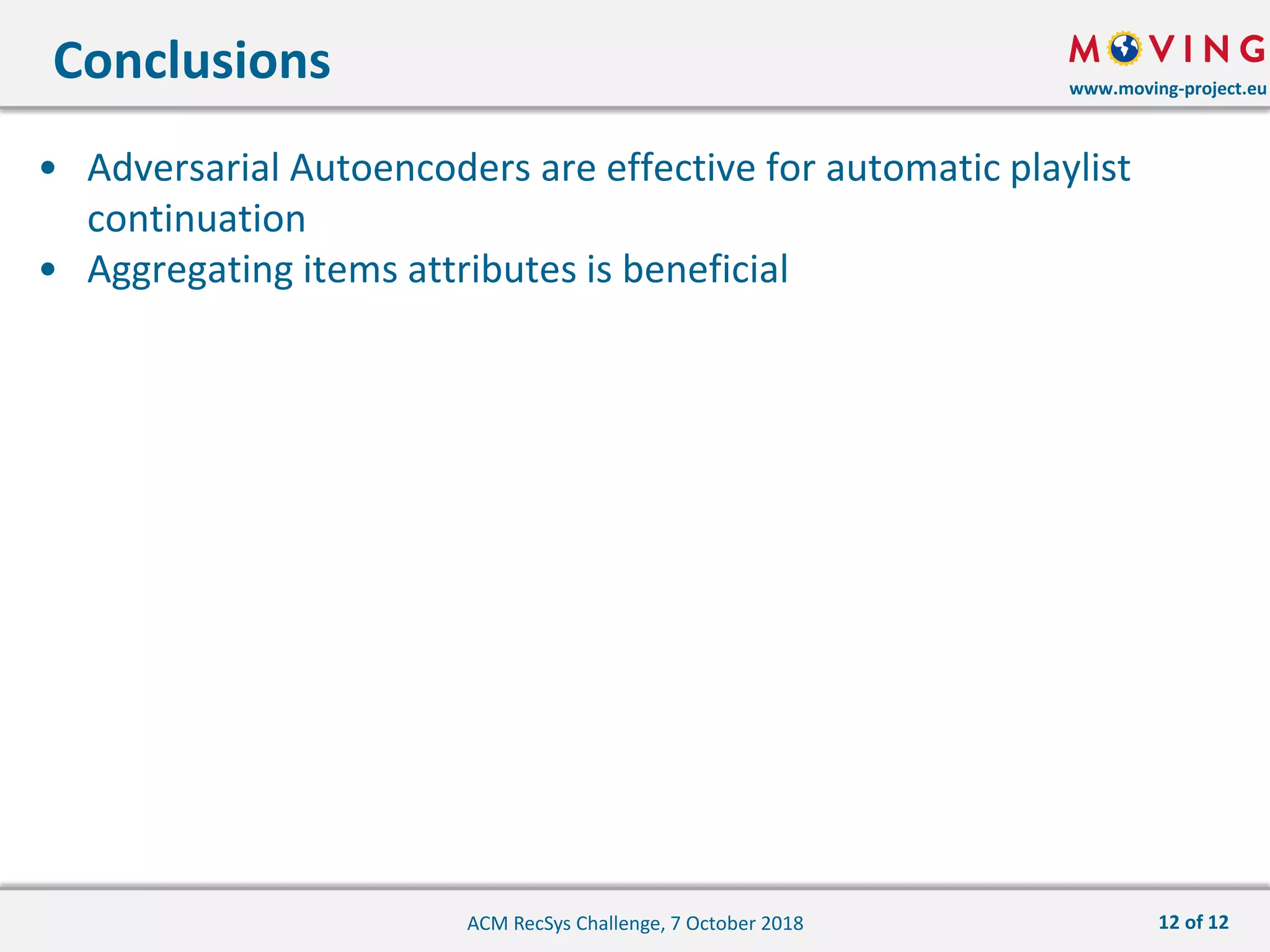 Conclusions

MOVING
www.moving-project.eu

• Adversarial Autoencoders are effective for automatic playlist continuation
• Aggregating items attributes is beneficial

ACM RecSys Challenge, 7 October 2018

12 of 12